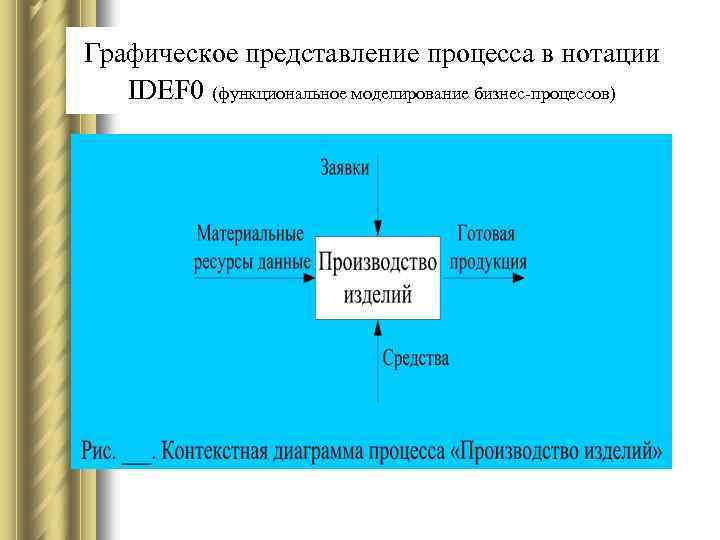 Графическое представление процесса в нотации IDEF0 (функциональное моделирование бизнес-процессов)

Заявки

Материальные ресурсы данные

Производство изделий

Готовая продукция

Средства

Рис. ___. Контекстная диаграмма процесса «Производство изделий»